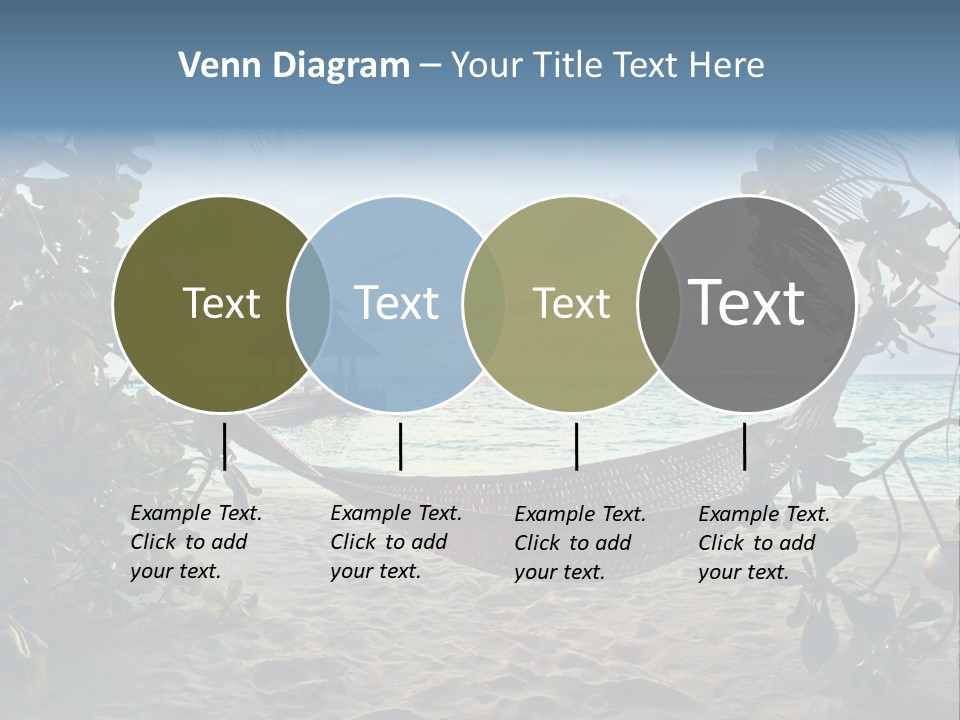 Venn Diagram – Your Title Text Here

Text

Text

Text

Text

Example Text. Click to add your text.

Example Text. Click to add your text.

Example Text. Click to add your text.

Example Text. Click to add your text.